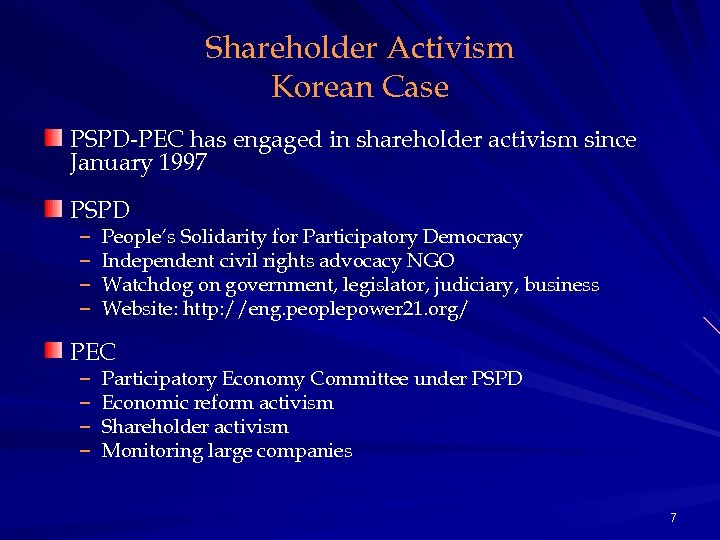 Shareholder Activism
Korean Case

PSPD-PEC has engaged in shareholder activism since January 1997

PSPD
– People's Solidarity for Participatory Democracy
– Independent civil rights advocacy NGO
– Watchdog on government, legislator, judiciary, business
– Website: http://eng.peoplepower21.org/

PEC
– Participatory Economy Committee under PSPD
– Economic reform activism
– Shareholder activism
– Monitoring large companies

7